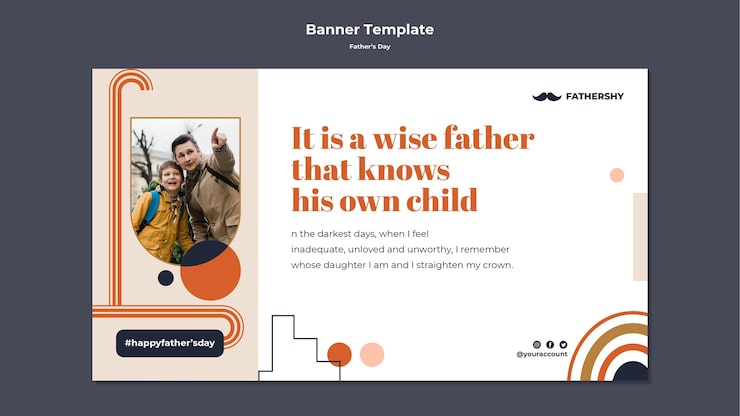 Banner Template
Father's Day

FATHERSHY

It is a wise father that knows his own child

n the darkest days, when I feel inadequate, unloved and unworthy, I remember whose daughter I am and I straighten my crown.

#happyfather'sday

@youraccount